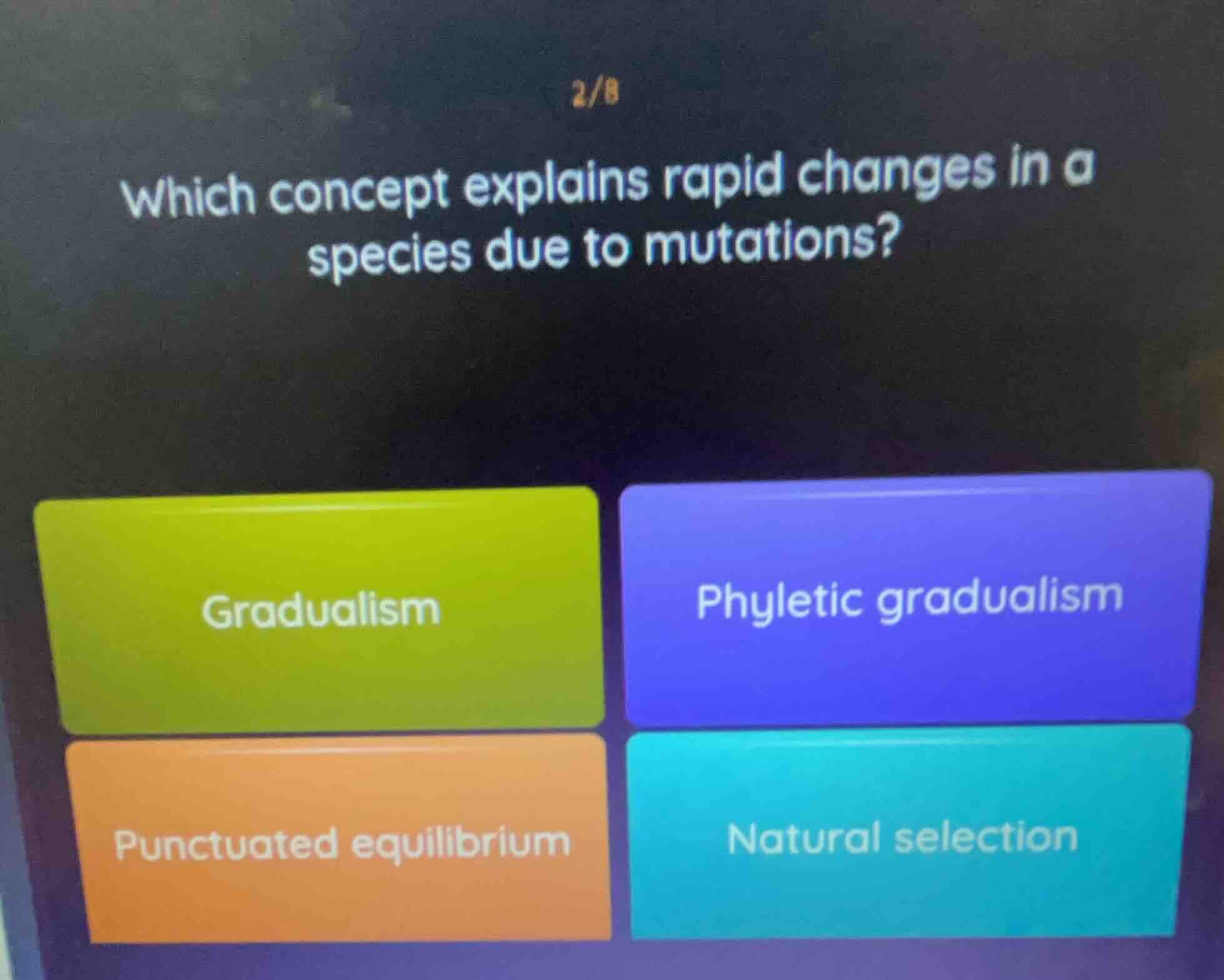 2/8

Which concept explains rapid changes in a species due to mutations?

Gradualism

Phyletic gradualism

Punctuated equilibrium

Natural selection